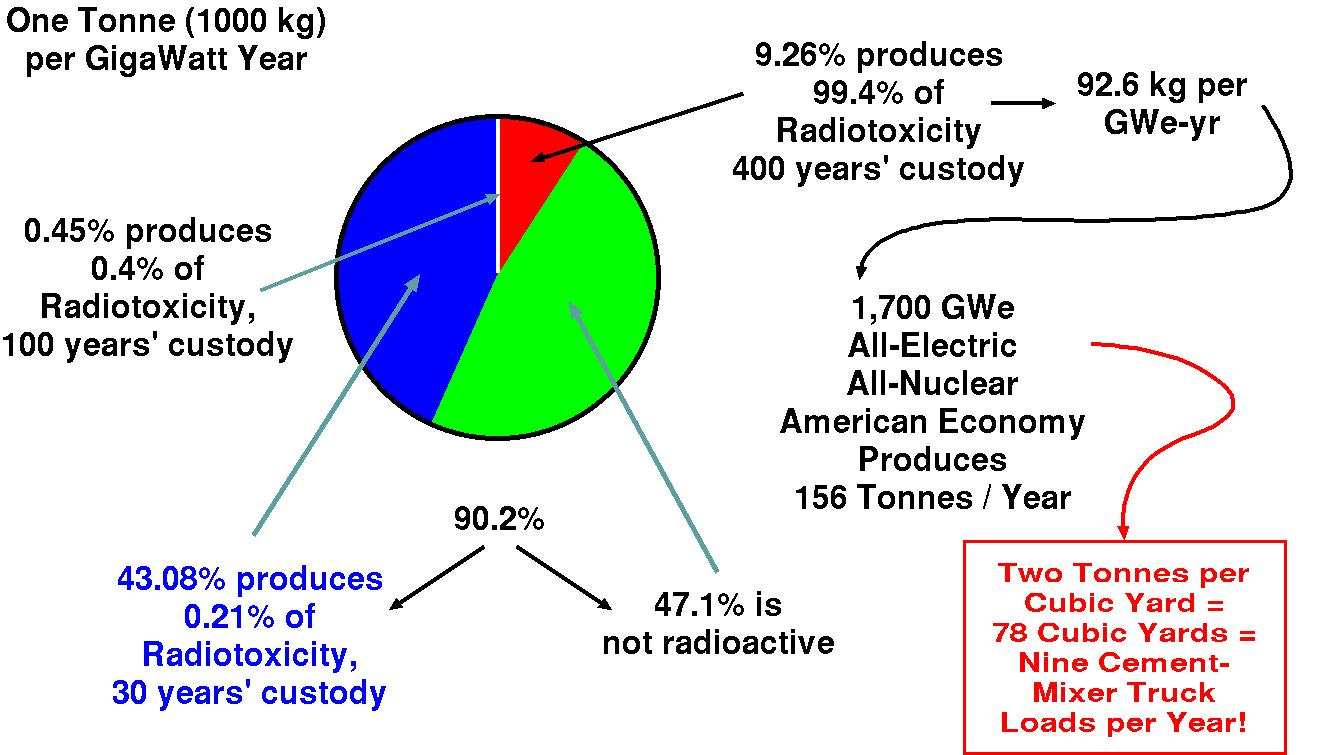 One Tonne (1000 kg) per GigaWatt Year

9.26% produces 99.4% of Radiotoxicity 400 years' custody

92.6 kg per GWe-yr

0.45% produces 0.4% of Radiotoxicity, 100 years' custody

1,700 GWe All-Electric All-Nuclear American Economy Produces 156 Tonnes / Year

90.2%

43.08% produces 0.21% of Radiotoxicity, 30 years' custody

47.1% is not radioactive

Two Tonnes per Cubic Yard = 78 Cubic Yards = Nine Cement-Mixer Truck Loads per Year!